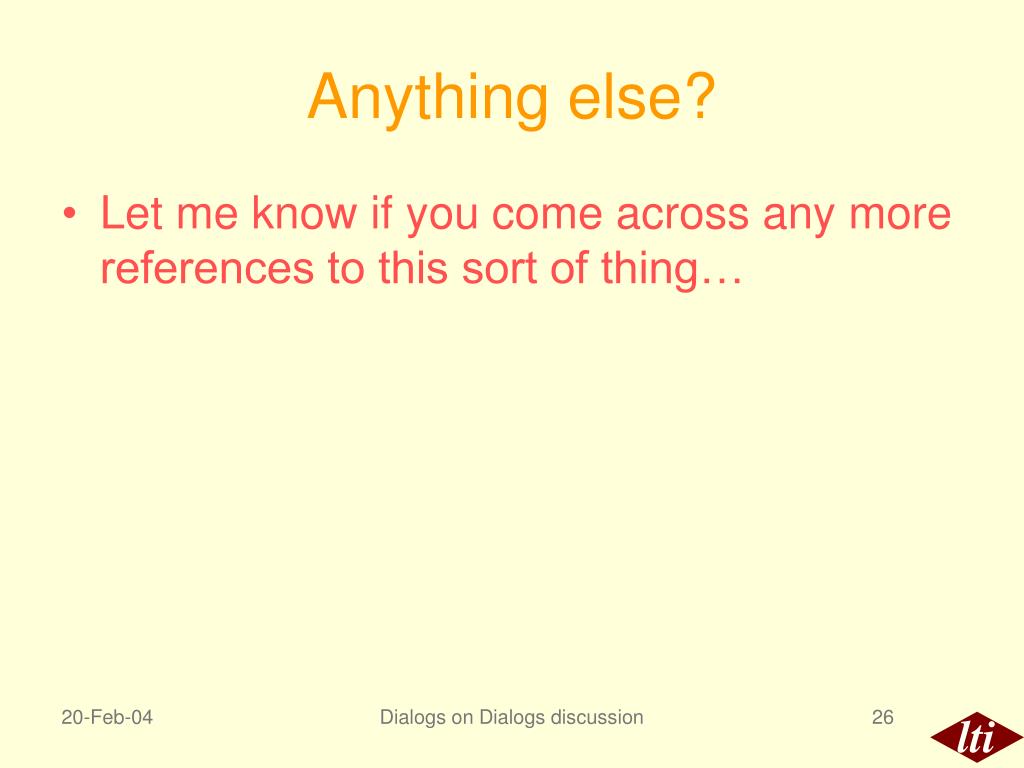 Anything else?

• Let me know if you come across any more references to this sort of thing…

20-Feb-04

Dialogs on Dialogs discussion

26

lti